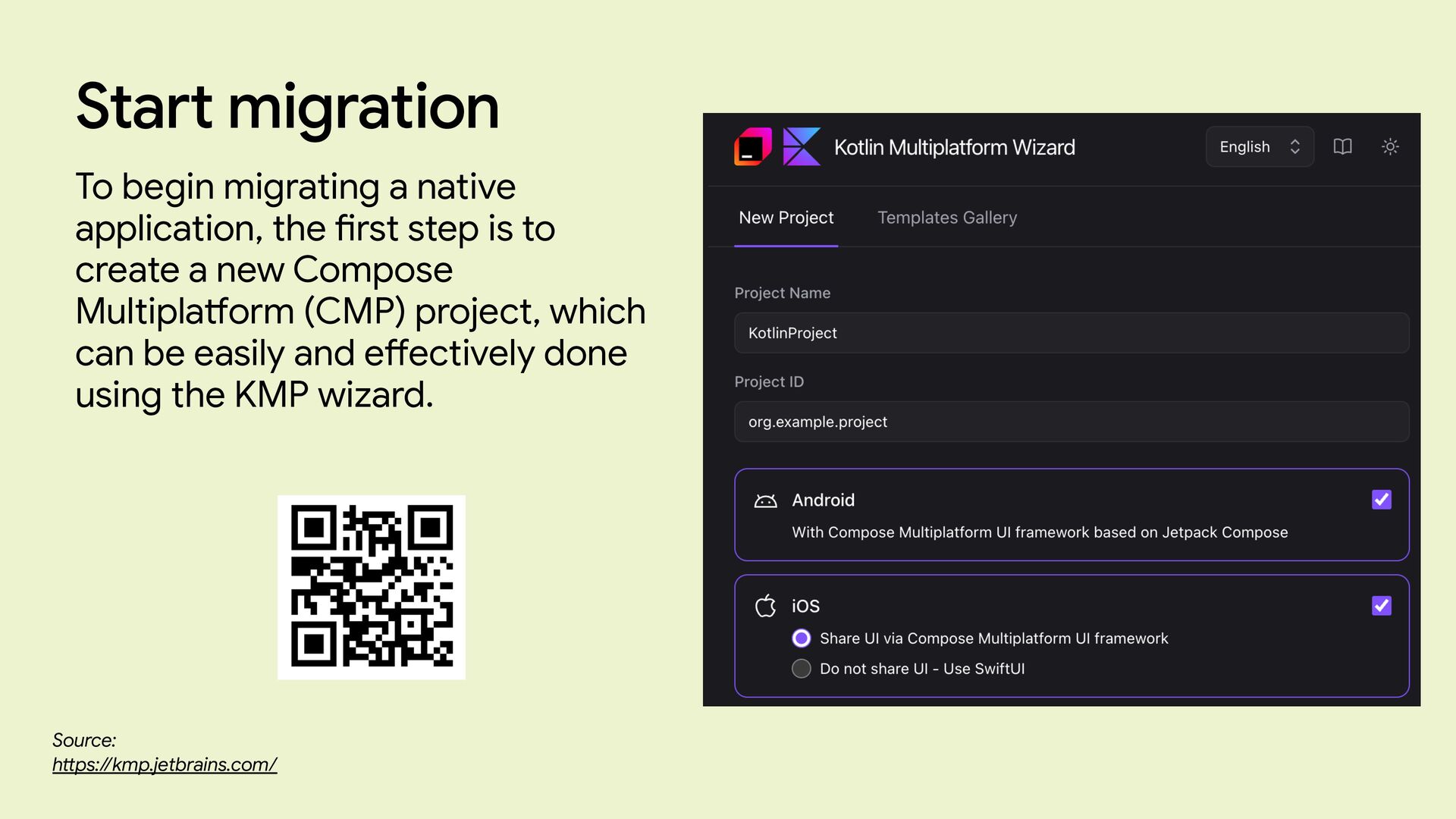 Start migration

To begin migrating a native application, the first step is to create a new Compose Multiplatform (CMP) project, which can be easily and effectively done using the KMP wizard.

Source:
https://kmp.jetbrains.com/

Kotlin Multiplatform Wizard

English

New Project

Templates Gallery

Project Name

KotlinProject

Project ID

org.example.project

Android

With Compose Multiplatform UI framework based on Jetpack Compose

iOS

Share UI via Compose Multiplatform UI framework

Do not share UI - Use SwiftUI